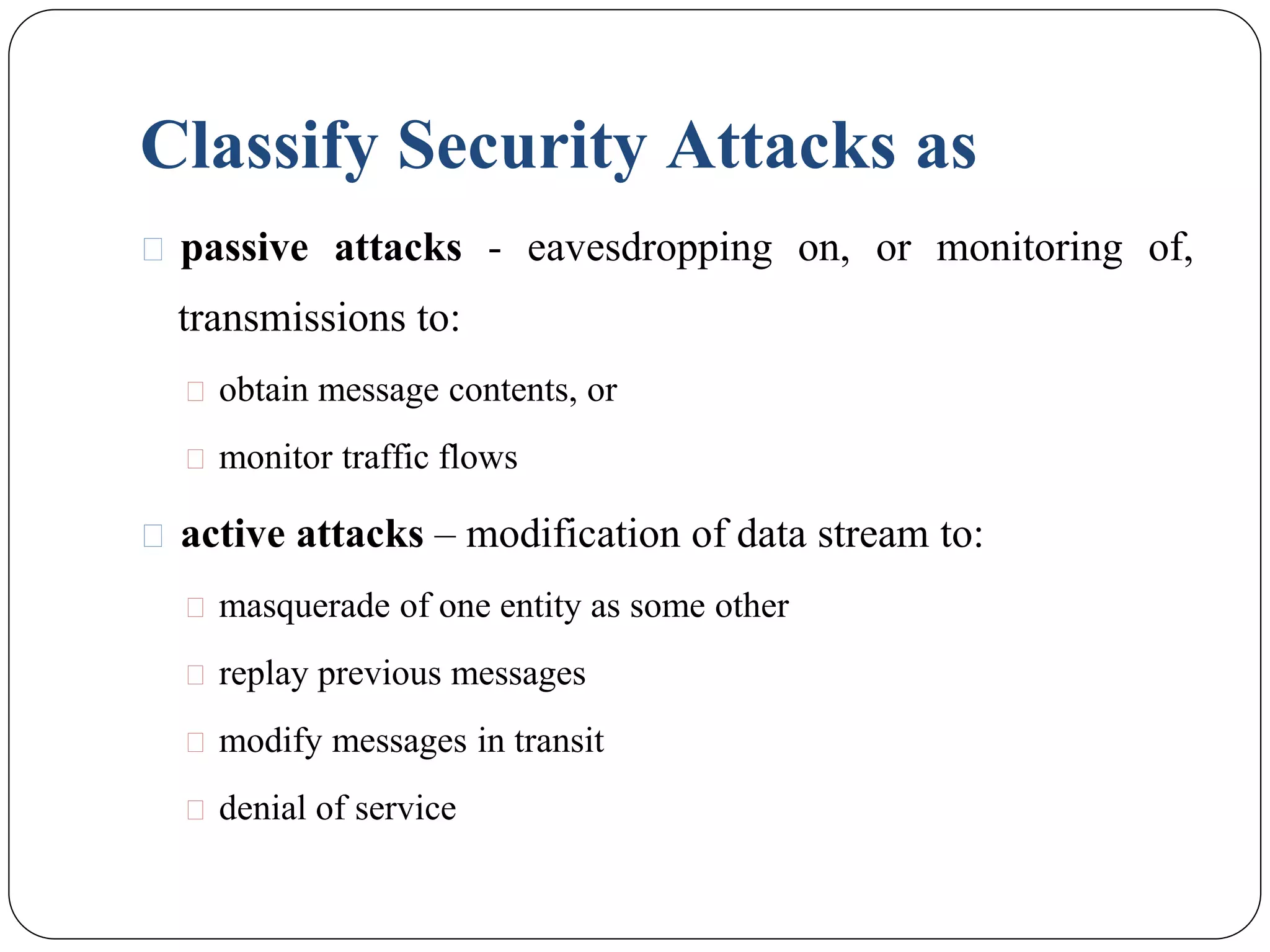 Classify Security Attacks as

passive attacks - eavesdropping on, or monitoring of, transmissions to:

obtain message contents, or

monitor traffic flows

active attacks – modification of data stream to:

masquerade of one entity as some other

replay previous messages

modify messages in transit

denial of service